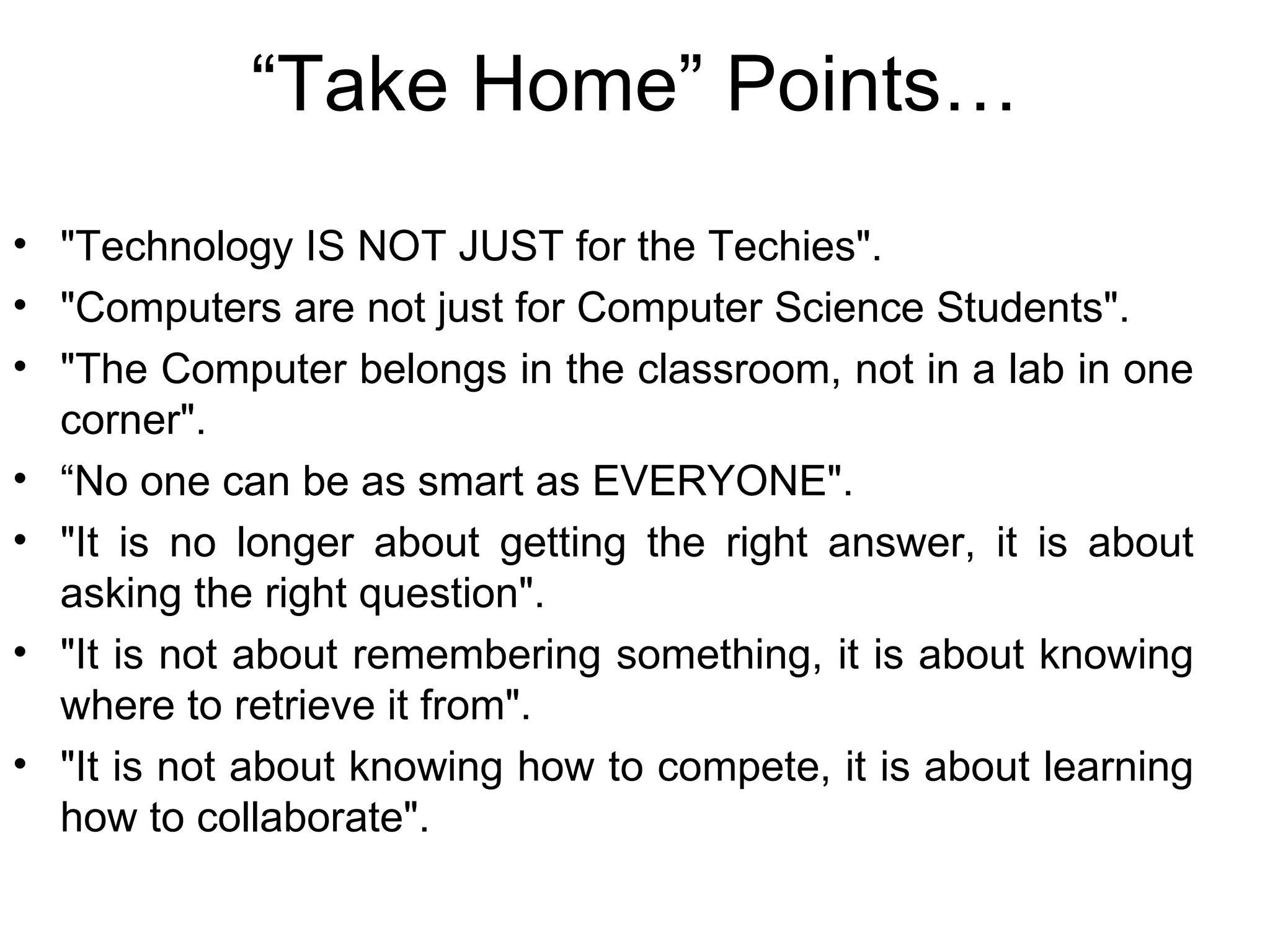 “Take Home” Points…

• "Technology IS NOT JUST for the Techies".
• "Computers are not just for Computer Science Students".
• "The Computer belongs in the classroom, not in a lab in one corner".
• “No one can be as smart as EVERYONE".
• "It is no longer about getting the right answer, it is about asking the right question".
• "It is not about remembering something, it is about knowing where to retrieve it from".
• "It is not about knowing how to compete, it is about learning how to collaborate".